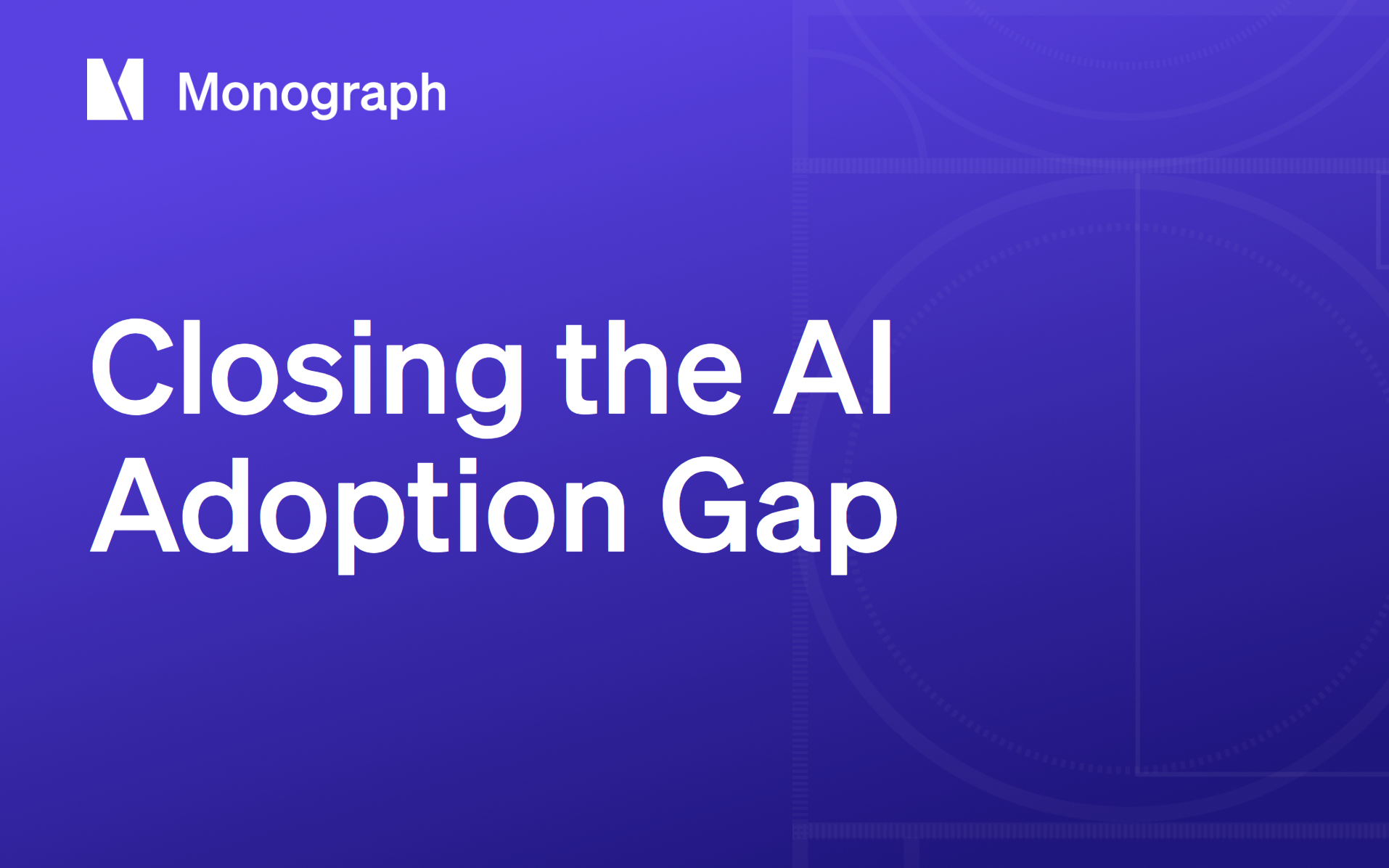 Monograph

Closing the AI Adoption Gap